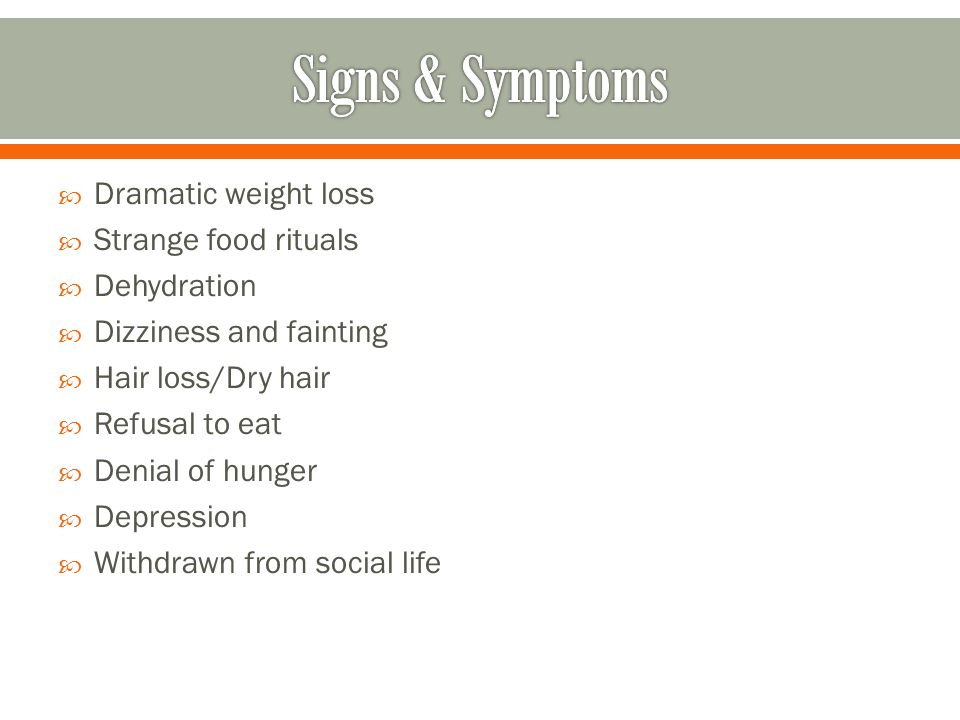 Signs & Symptoms

- Dramatic weight loss
- Strange food rituals
- Dehydration
- Dizziness and fainting
- Hair loss/Dry hair
- Refusal to eat
- Denial of hunger
- Depression
- Withdrawn from social life